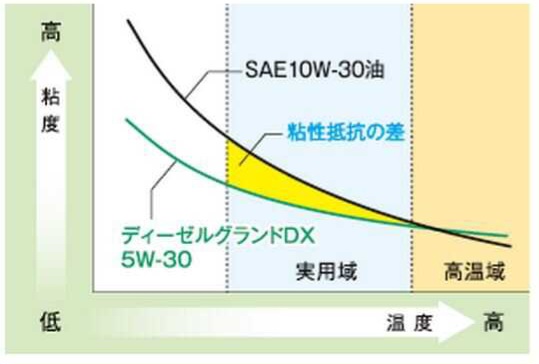 高
粘度
低

SAE10W-30油
粘性抵抗の差
ディーゼルグランドDX 5W-30
実用域
高温域

温度
高